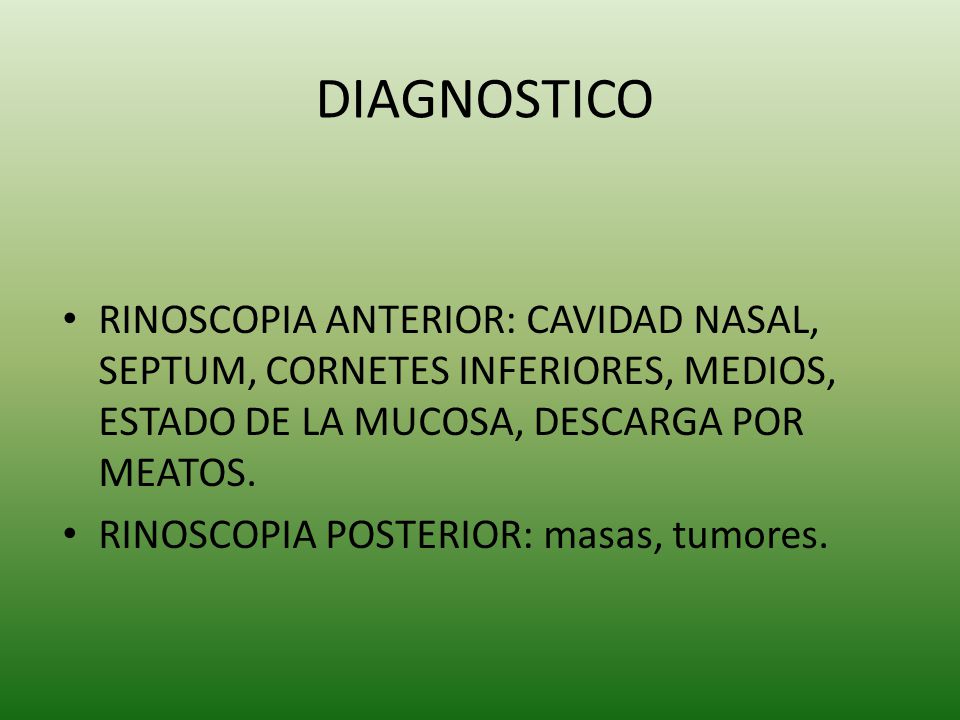 DIAGNOSTICO

• RINOSCOPIA ANTERIOR: CAVIDAD NASAL, SEPTUM, CORNETES INFERIORES, MEDIOS, ESTADO DE LA MUCOSA, DESCARGA POR MEATOS.
• RINOSCOPIA POSTERIOR: masas, tumores.